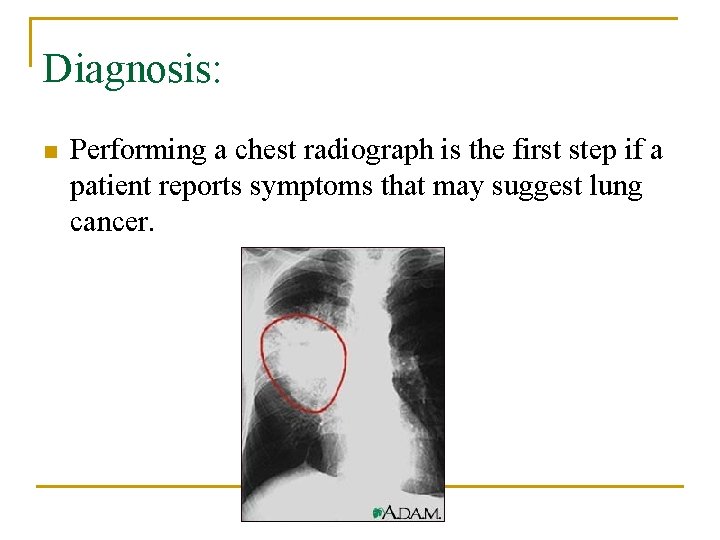 Diagnosis:

Performing a chest radiograph is the first step if a patient reports symptoms that may suggest lung cancer.

A.D.A.M.